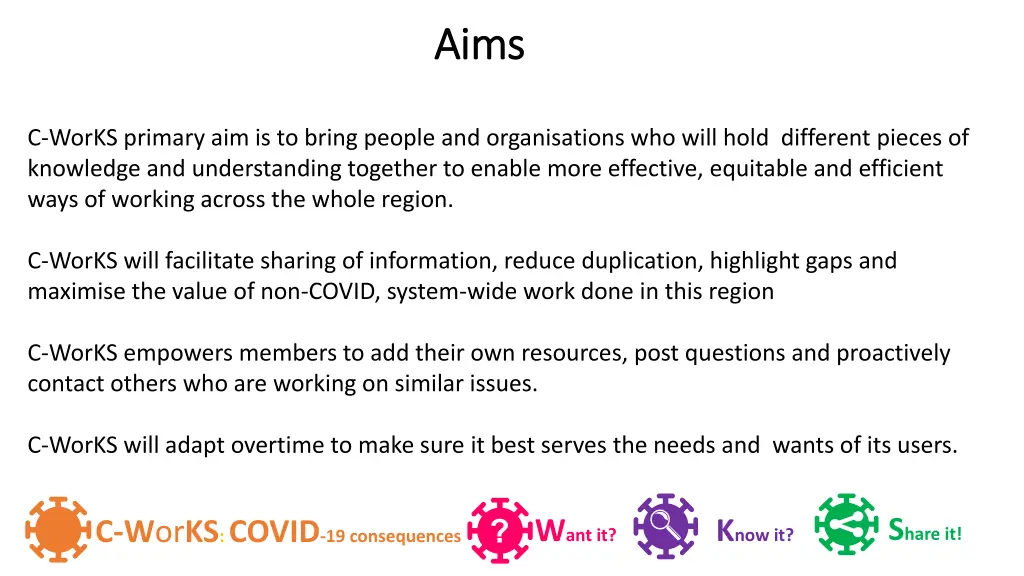 Aims

C-WorKS primary aim is to bring people and organisations who will hold different pieces of knowledge and understanding together to enable more effective, equitable and efficient ways of working across the whole region.

C-WorKS will facilitate sharing of information, reduce duplication, highlight gaps and maximise the value of non-COVID, system-wide work done in this region

C-WorKS empowers members to add their own resources, post questions and proactively contact others who are working on similar issues.

C-WorKS will adapt overtime to make sure it best serves the needs and wants of its users.

C-WorKS: COVID-19 consequences ? Want it? Know it? Share it!